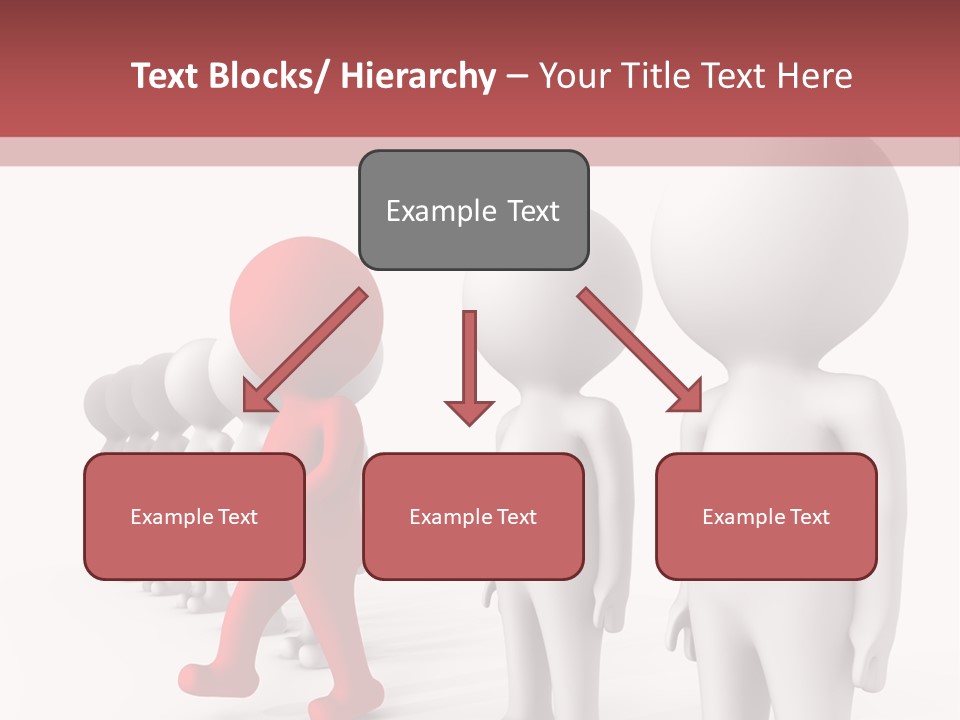 Text Blocks/ Hierarchy – Your Title Text Here

Example Text

Example Text

Example Text

Example Text